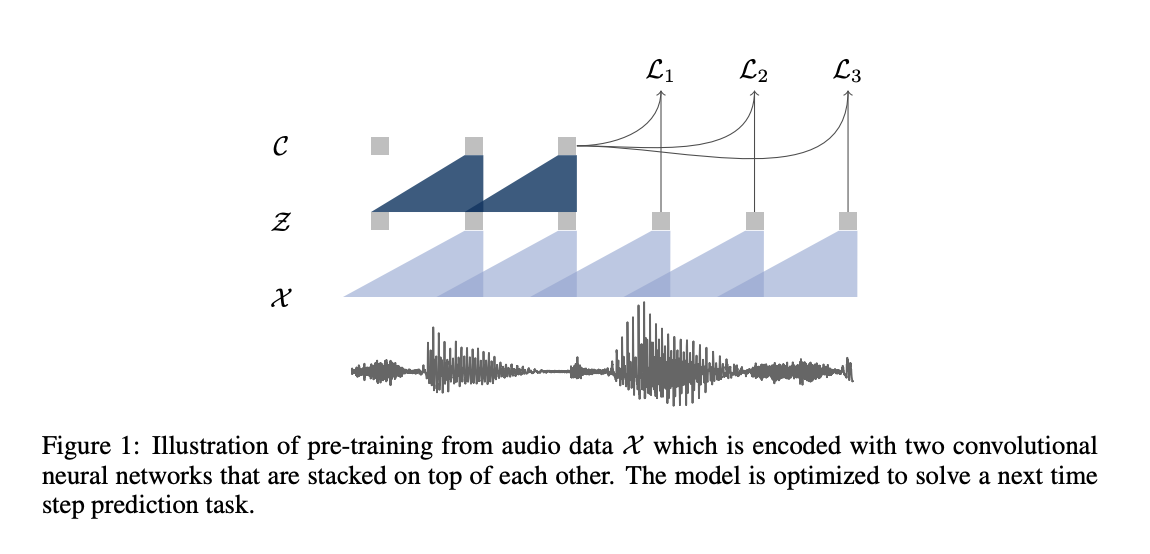 $\mathcal{L}_1$ $\mathcal{L}_2$ $\mathcal{L}_3$

$\mathcal{C}$

$\mathcal{Z}$

$\mathcal{X}$

Figure 1: Illustration of pre-training from audio data $\mathcal{X}$ which is encoded with two convolutional neural networks that are stacked on top of each other. The model is optimized to solve a next time step prediction task.